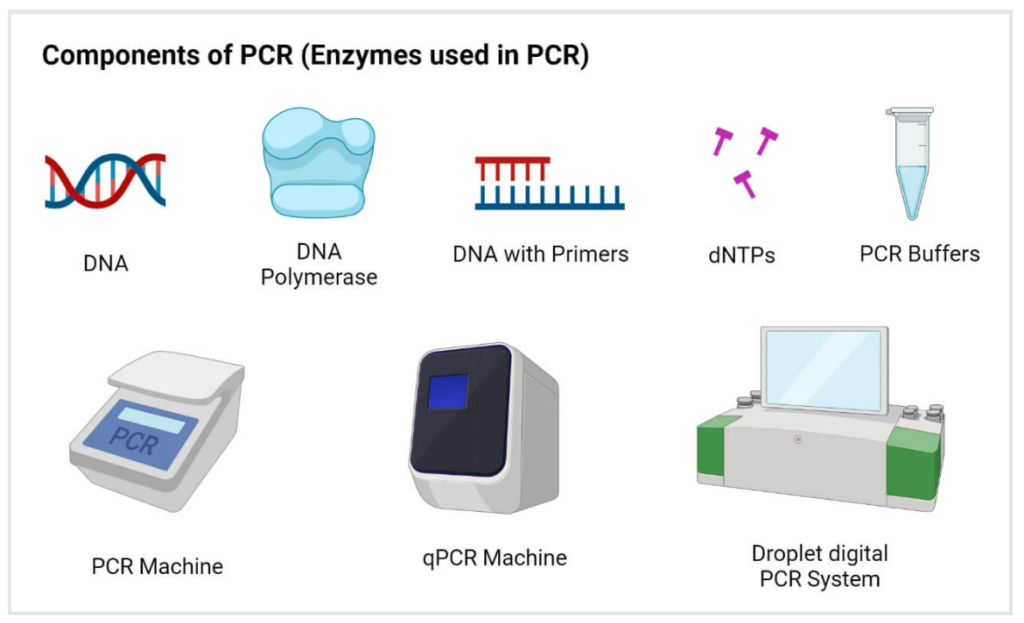 Components of PCR (Enzymes used in PCR)

DNA

DNA Polymerase

DNA with Primers

dNTPs

PCR Buffers

PCR

PCR Machine

qPCR Machine

Droplet digital PCR System